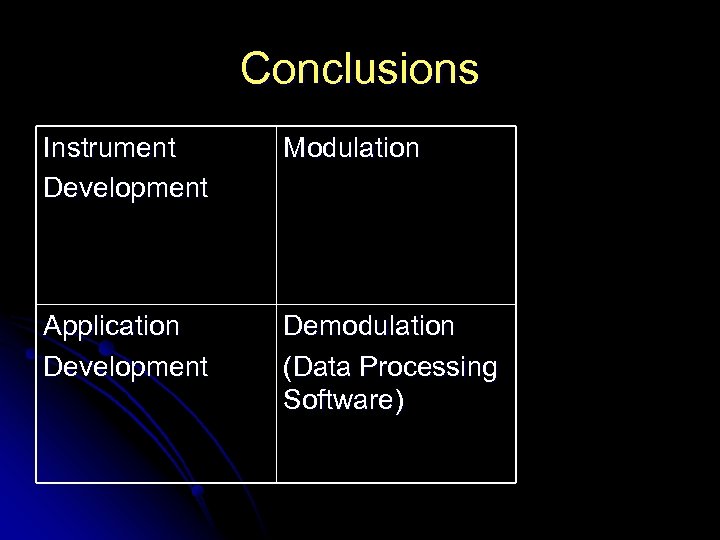 Conclusions

| Instrument Development | Modulation |
|---|---|
| Application Development | Demodulation (Data Processing Software) |